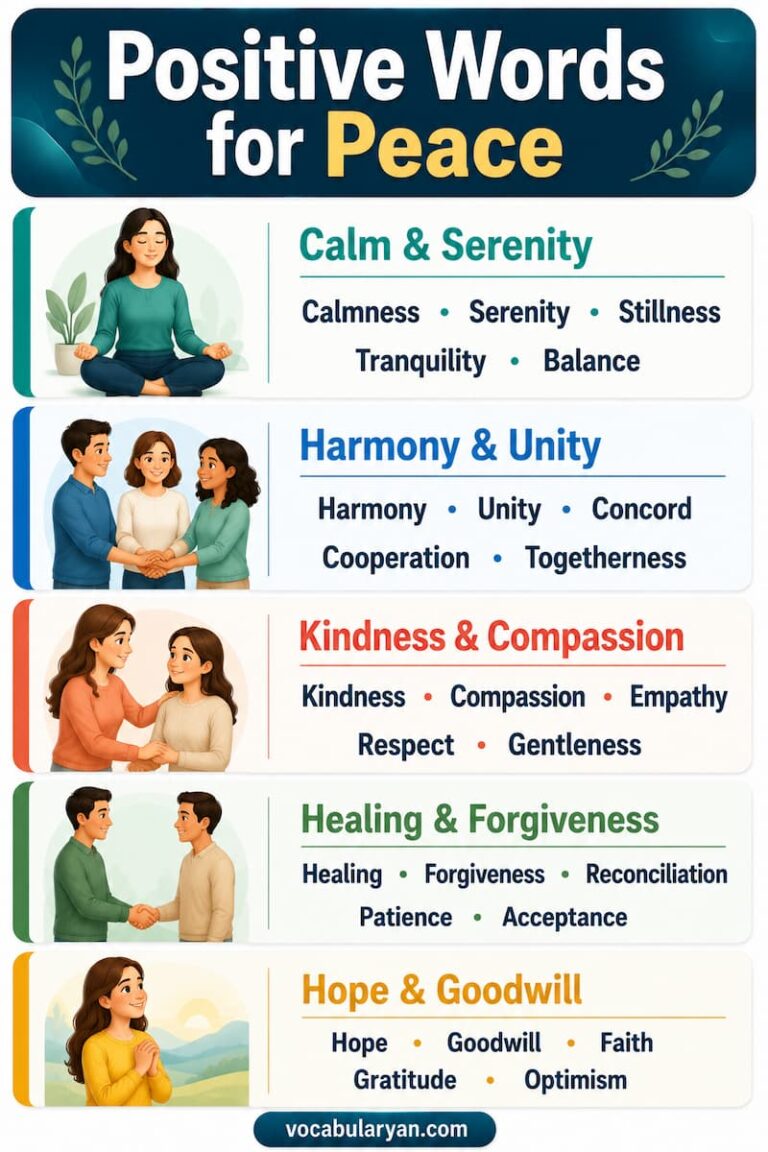 Positive Words for Peace

Calm & Serenity

Calmness • Serenity • Stillness
Tranquility • Balance

Harmony & Unity

Harmony • Unity • Concord
Cooperation • Togetherness

Kindness & Compassion

Kindness • Compassion • Empathy
Respect • Gentleness

Healing & Forgiveness

Healing • Forgiveness • Reconciliation
Patience • Acceptance

Hope & Goodwill

Hope • Goodwill • Faith
Gratitude • Optimism

vocabularyan.com